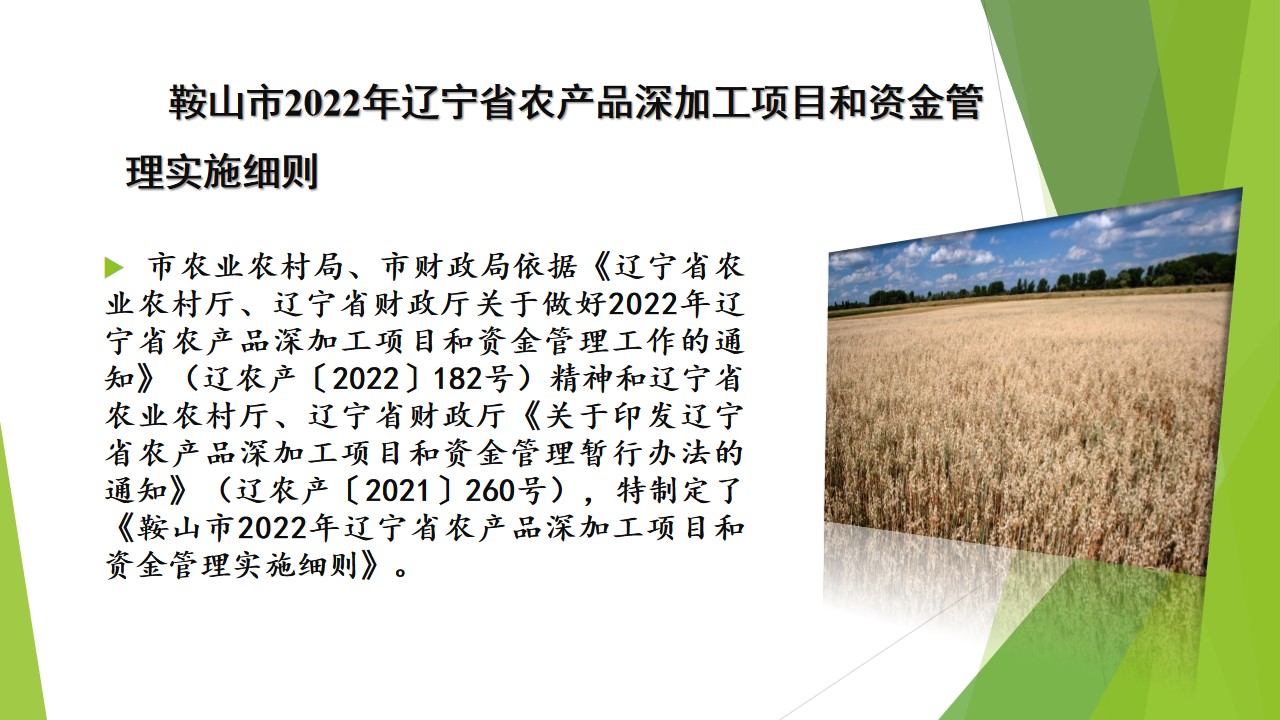 鞍山市2022年辽宁省农产品深加工项目和资金管理实施细则

市农业农村局、市财政局依据《辽宁省农业农村厅、辽宁省财政厅关于做好2022年辽宁省农产品深加工项目和资金管理工作的通知》（辽农产〔2022〕182号）精神和辽宁省农业农村厅、辽宁省财政厅《关于印发辽宁省农产品深加工项目和资金管理暂行办法的通知》（辽农产〔2021〕260号），特制定了《鞍山市2022年辽宁省农产品深加工项目和资金管理实施细则》。